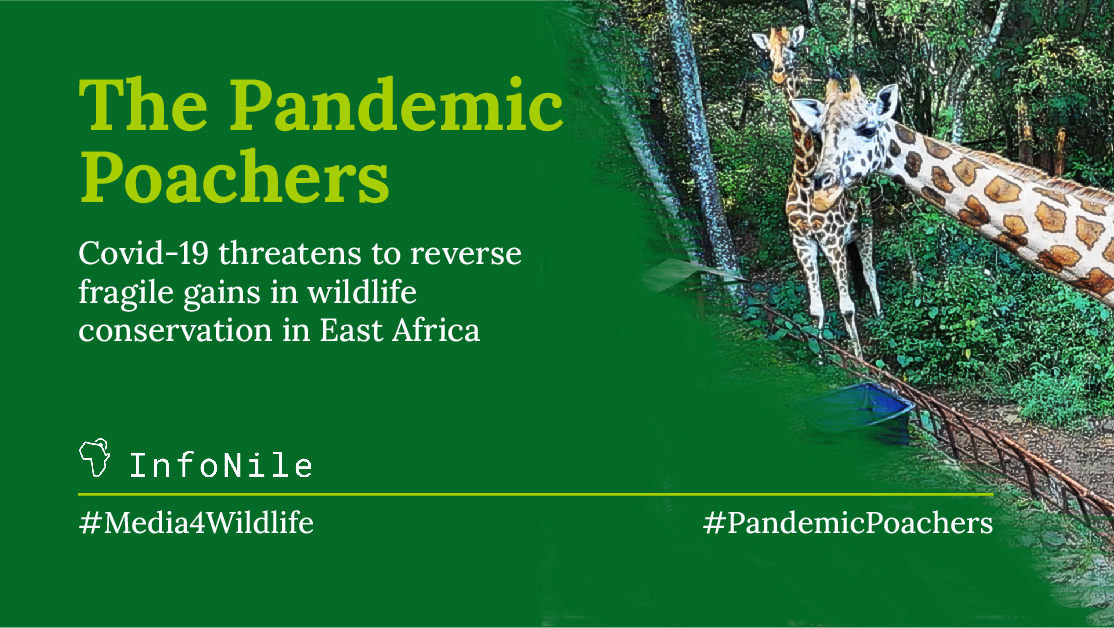 The Pandemic Poachers

Covid-19 threatens to reverse fragile gains in wildlife conservation in East Africa

InfoNile

#Media4Wildlife

#PandemicPoachers